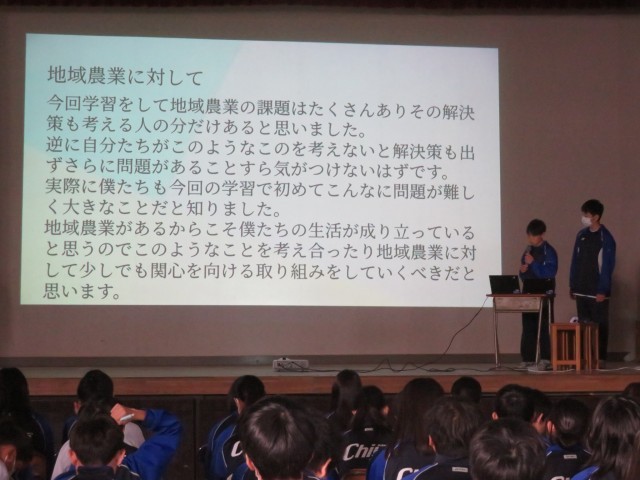 地域農業に対して

今回学習をして地域農業の課題はたくさんありその解決策も考える人の分だけあると思いました。
逆に自分たちがこのようなこのを考えないと解決策も出ずさらに問題があることすら気がつけないはずです。
実際に僕たちも今回の学習で初めてこんなに問題が難しく大きなことだと知りました。
地域農業があるからこそ僕たちの生活が成り立っていると思うのでこのようなことを考え合ったり地域農業に対して少しでも関心を向ける取り組みをしていくべきだと思います。

Chi